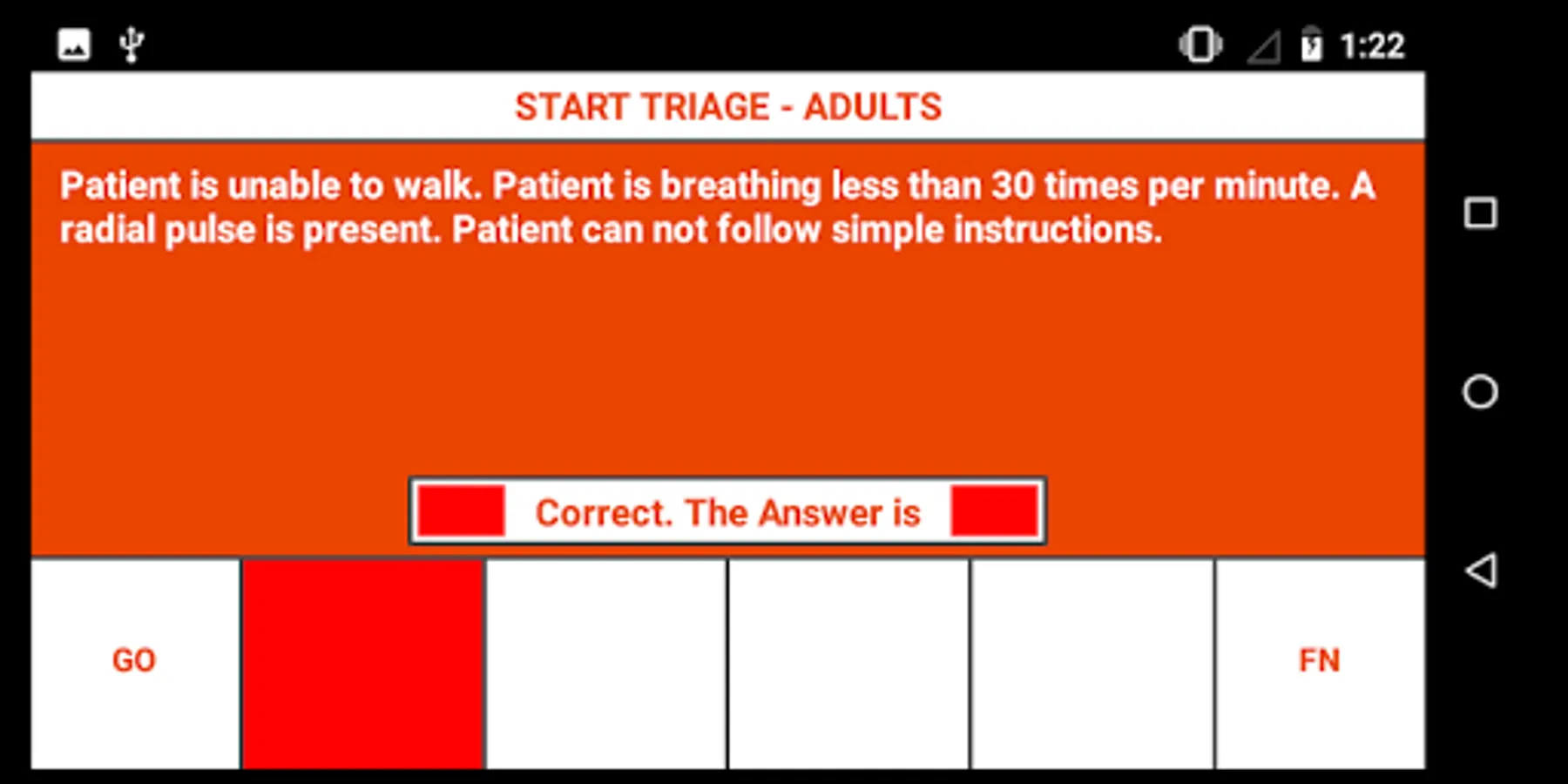 1:22

START TRIAGE - ADULTS

Patient is unable to walk. Patient is breathing less than 30 times per minute. A radial pulse is present. Patient can not follow simple instructions.

Correct. The Answer is

GO

FN